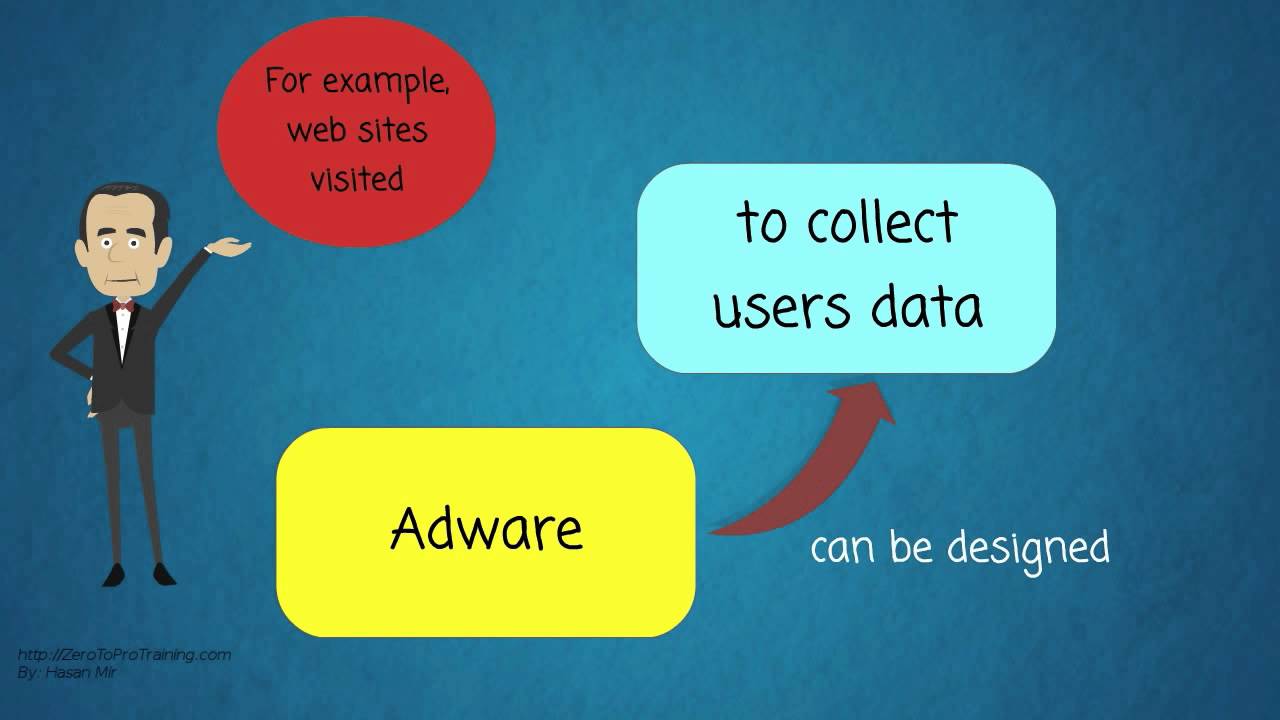 For example, web sites visited

to collect users data

Adware

can be designed

http://ZeroToProTraining.com
By: Hasan Mir